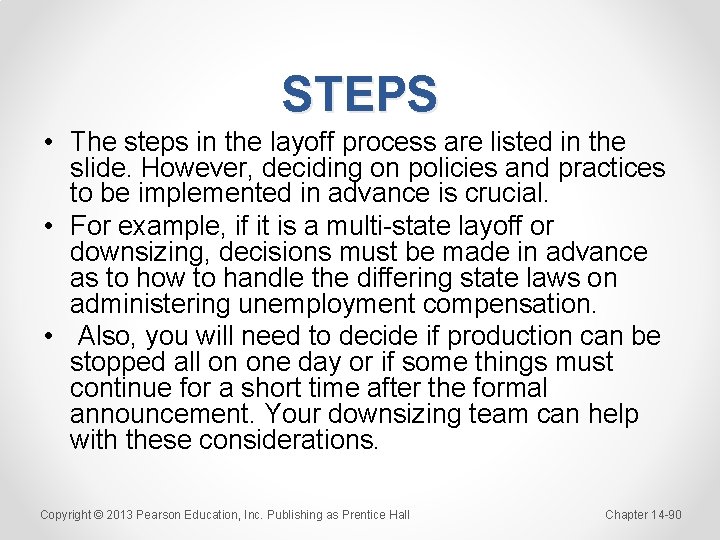 STEPS

• The steps in the layoff process are listed in the slide. However, deciding on policies and practices to be implemented in advance is crucial.
• For example, if it is a multi-state layoff or downsizing, decisions must be made in advance as to how to handle the differing state laws on administering unemployment compensation.
• Also, you will need to decide if production can be stopped all on one day or if some things must continue for a short time after the formal announcement. Your downsizing team can help with these considerations.

Copyright © 2013 Pearson Education, Inc. Publishing as Prentice Hall

Chapter 14-90